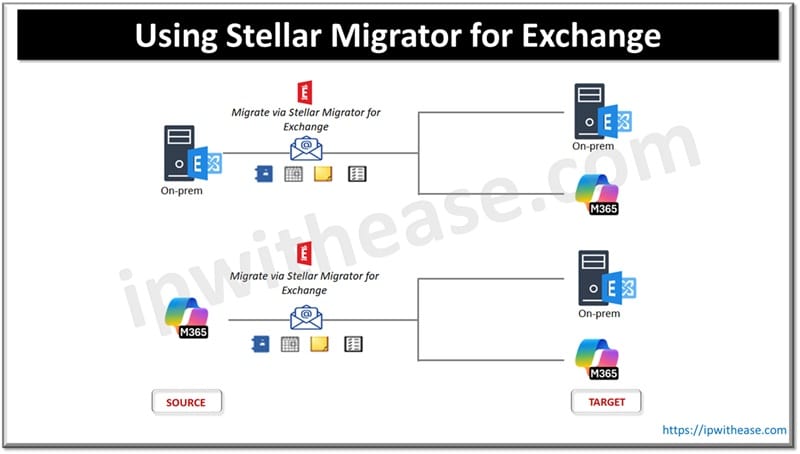 Using Stellar Migrator for Exchange

Migrate via Stellar Migrator for Exchange

On-prem

On-prem

M365

Migrate via Stellar Migrator for Exchange

M365

On-prem

M365

SOURCE

TARGET

ipwithease.com

https://ipwithease.com